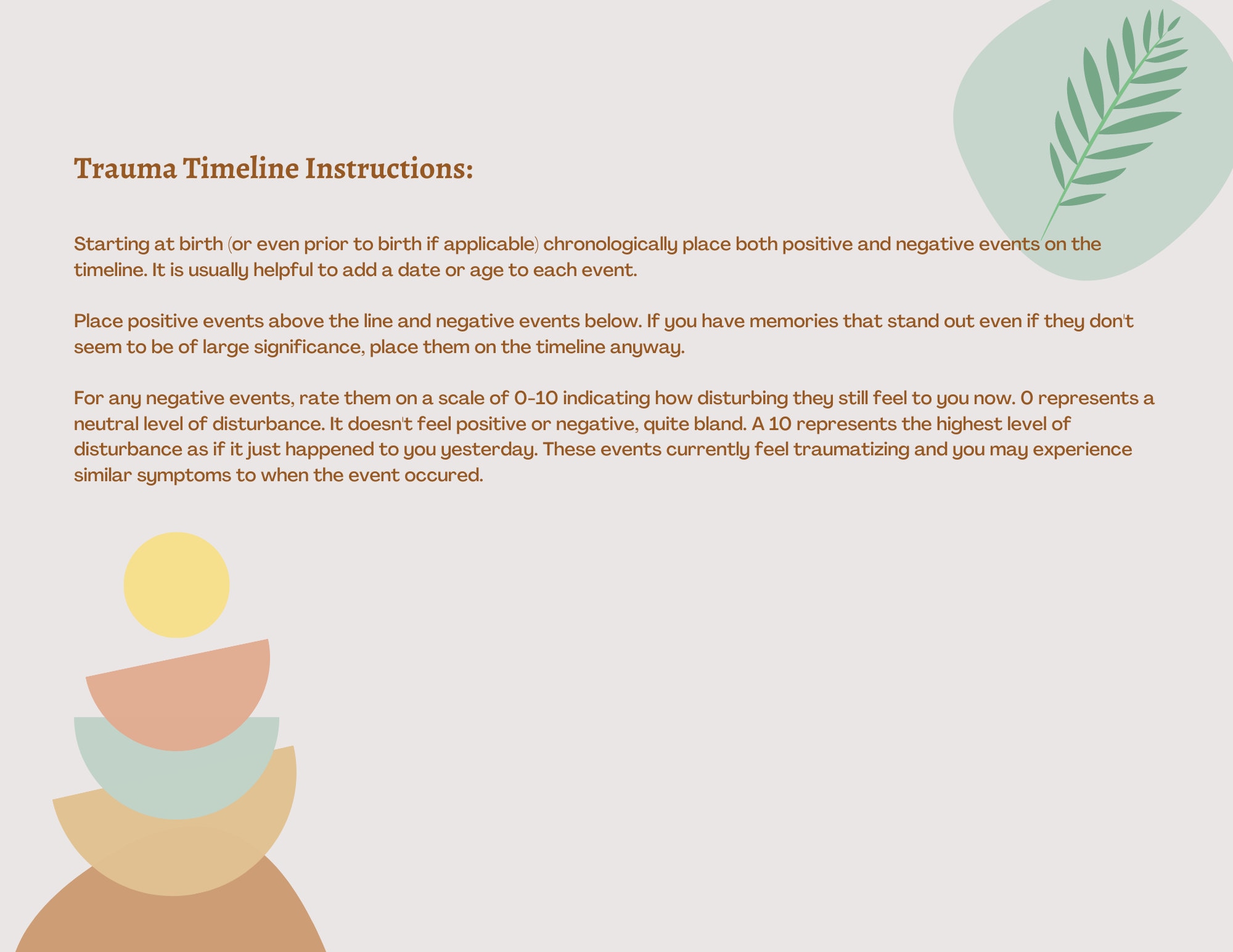 Trauma Timeline Instructions:

Starting at birth (or even prior to birth if applicable) chronologically place both positive and negative events on the timeline. It is usually helpful to add a date or age to each event.

Place positive events above the line and negative events below. If you have memories that stand out even if they don't seem to be of large significance, place them on the timeline anyway.

For any negative events, rate them on a scale of 0-10 indicating how disturbing they still feel to you now. 0 represents a neutral level of disturbance. It doesn't feel positive or negative, quite bland. A 10 represents the highest level of disturbance as if it just happened to you yesterday. These events currently feel traumatizing and you may experience similar symptoms to when the event occured.